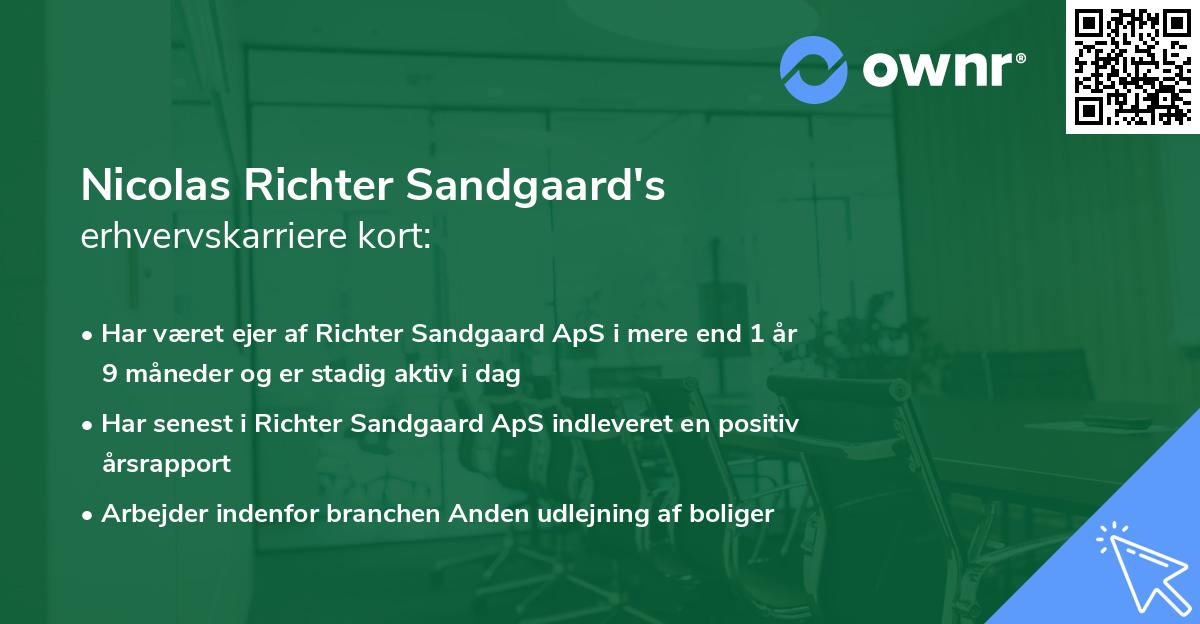 ownr®

Nicolas Richter Sandgaard's
erhvervskarriere kort:

• Har været ejer af Richter Sandgaard ApS i mere end 1 år 9 måneder og er stadig aktiv i dag

• Har senest i Richter Sandgaard ApS indleveret en positiv årsrapport

• Arbejder indenfor branchen Anden udlejning af boliger